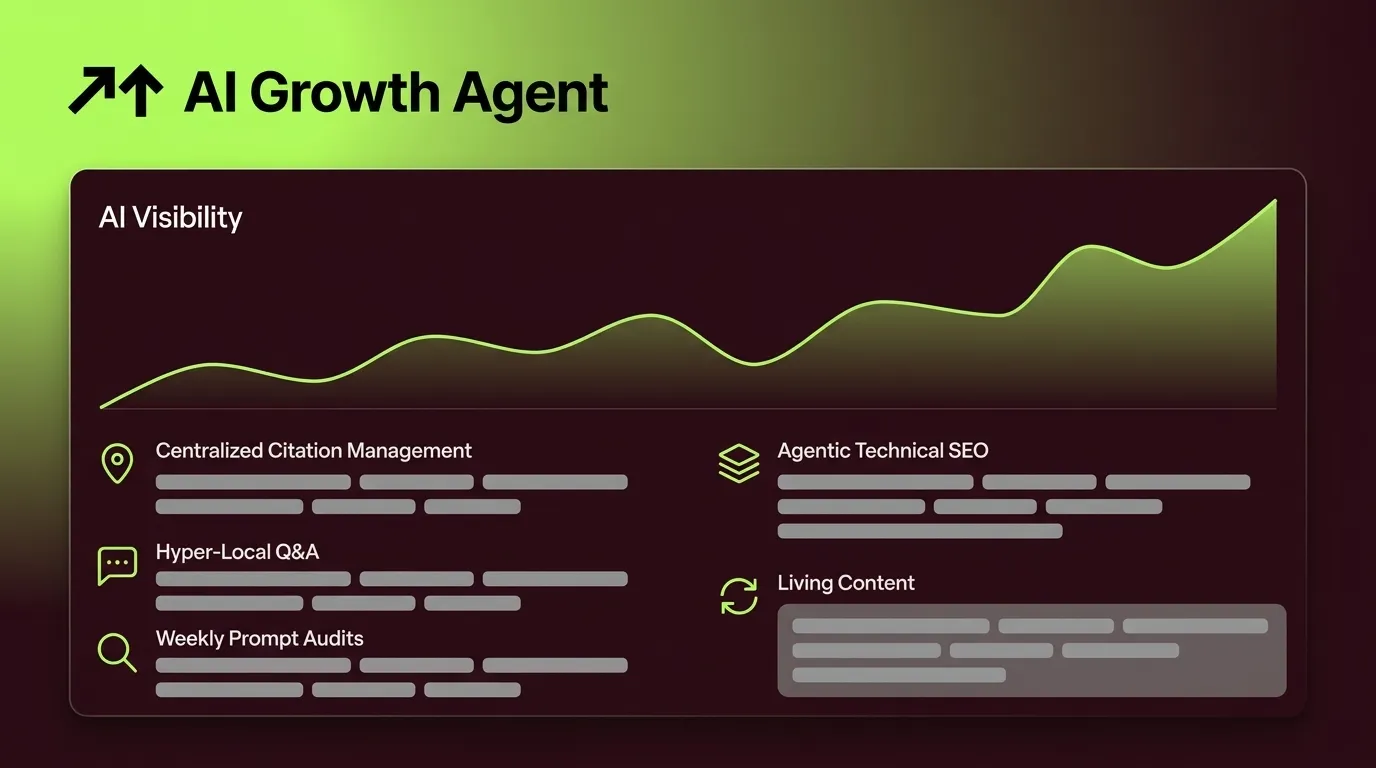 AI Growth Agent

AI Visibility

Centralized Citation Management

Hyper-Local Q&A

Weekly Prompt Audits

Agentic Technical SEO

Living Content